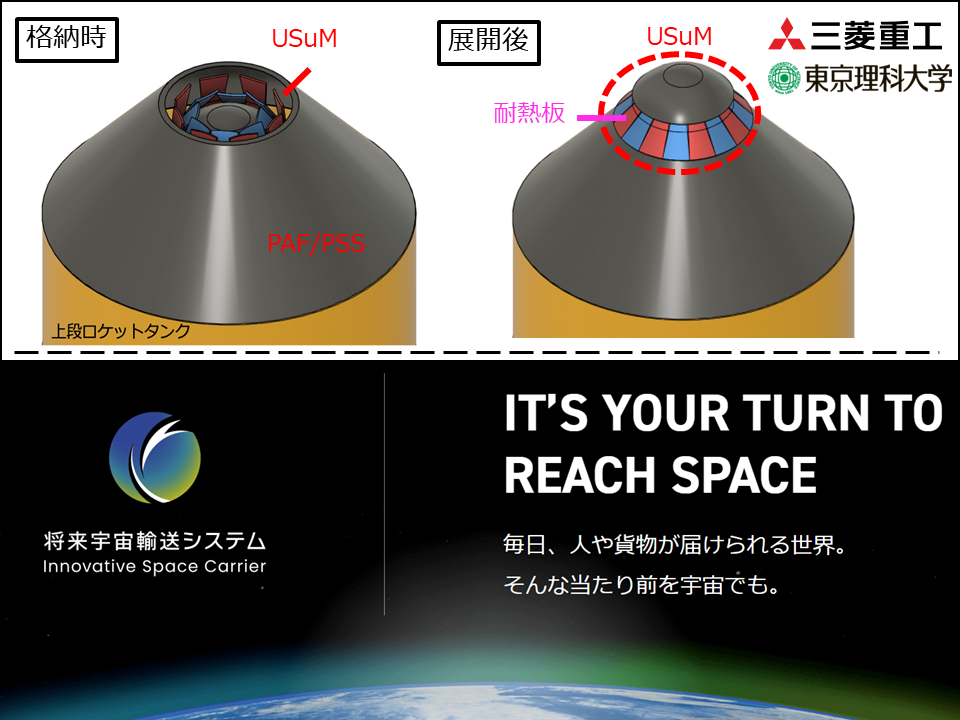 格納時

USuM

PAF/PSS

上段ロケットタンク

展開後

USuM

耐熱板

三菱重工

東京理科大学

将来宇宙輸送システム
Innovative Space Carrier

IT'S YOUR TURN TO REACH SPACE

毎日、人や貨物が届けられる世界。
そんな当たり前を宇宙でも。